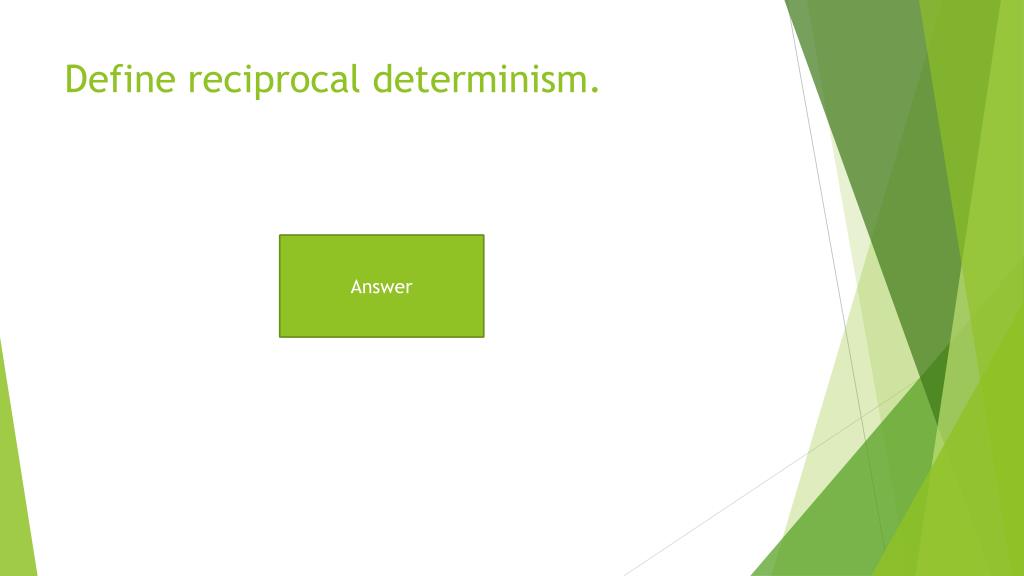 Define reciprocal determinism.

Answer